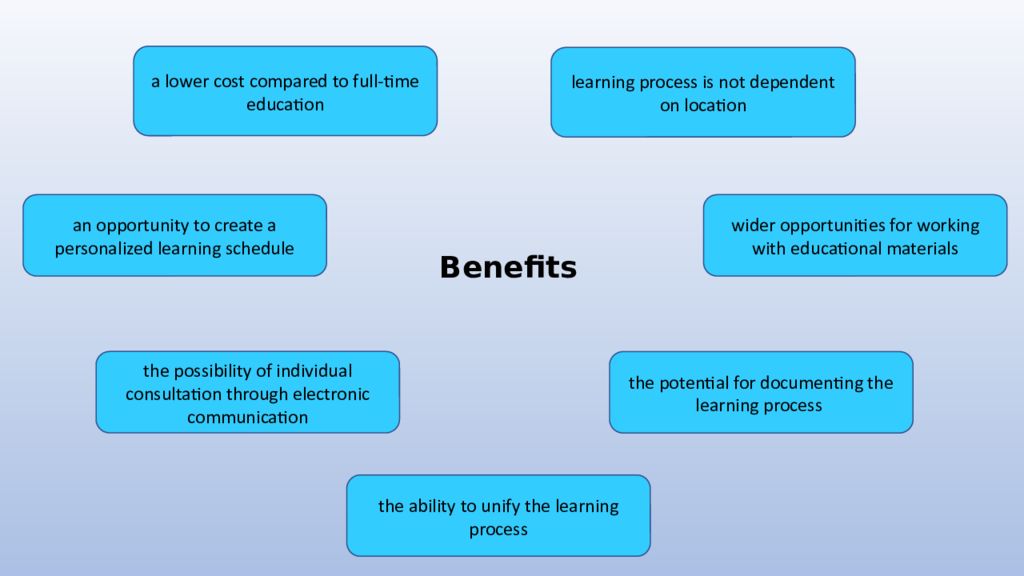 a lower cost compared to full-time education

learning process is not dependent on location

an opportunity to create a personalized learning schedule

Benefits

wider opportunities for working with educational materials

the possibility of individual consultation through electronic communication

the potential for documenting the learning process

the ability to unify the learning process